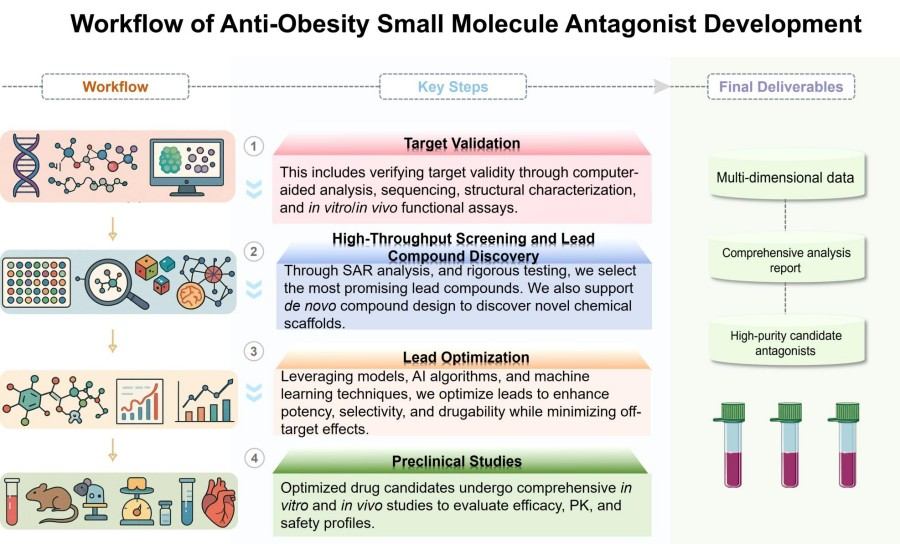 Workflow of Anti-Obesity Small Molecule Antagonist Development

Workflow

Key Steps

Final Deliverables

1

Target Validation

This includes verifying target validity through computer-aided analysis, sequencing, structural characterization, and in vitro/in vivo functional assays.

2

High-Throughput Screening and Lead Compound Discovery

Through SAR analysis, and rigorous testing, we select the most promising lead compounds. We also support de novo compound design to discover novel chemical scaffolds.

3

Lead Optimization

Leveraging models, AI algorithms, and machine learning techniques, we optimize leads to enhance potency, selectivity, and drugability while minimizing off-target effects.

4

Preclinical Studies

Optimized drug candidates undergo comprehensive in vitro and in vivo studies to evaluate efficacy, PK, and safety profiles.

Multi-dimensional data

Comprehensive analysis report

High-purity candidate antagonists